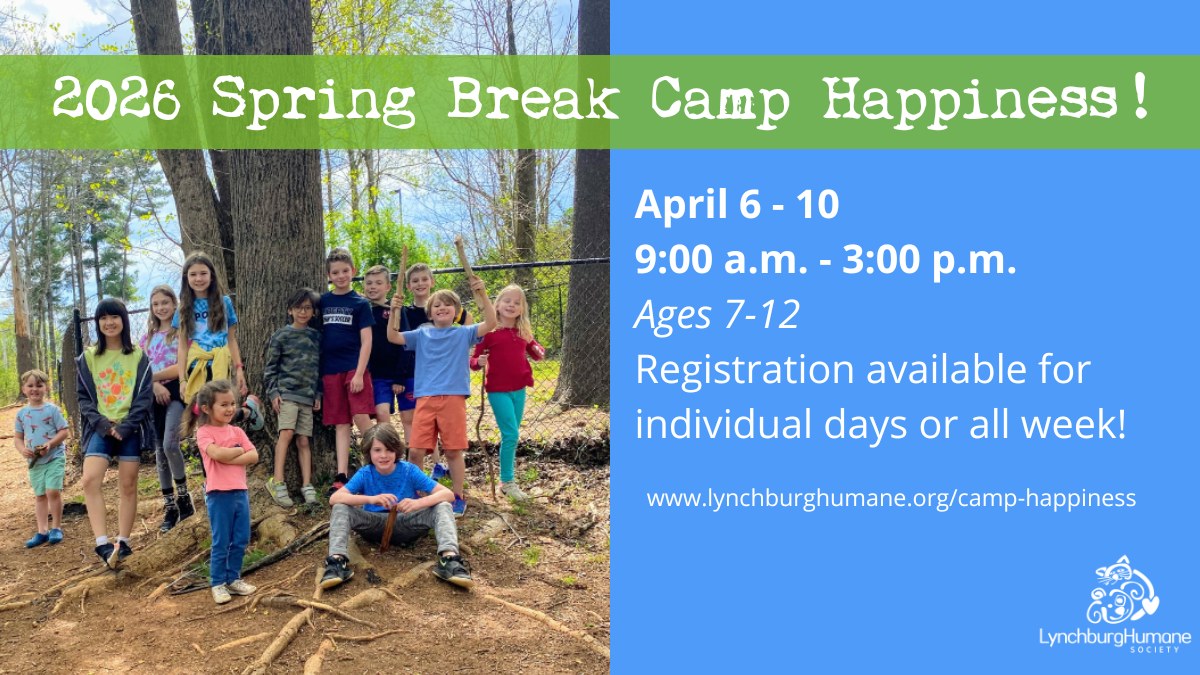 2026 Spring Break Camp Happiness!

April 6 - 10
9:00 a.m. - 3:00 p.m.
Ages 7-12
Registration available for individual days or all week!

www.lynchburghumane.org/camp-happiness

LynchburgHumane SOCIETY